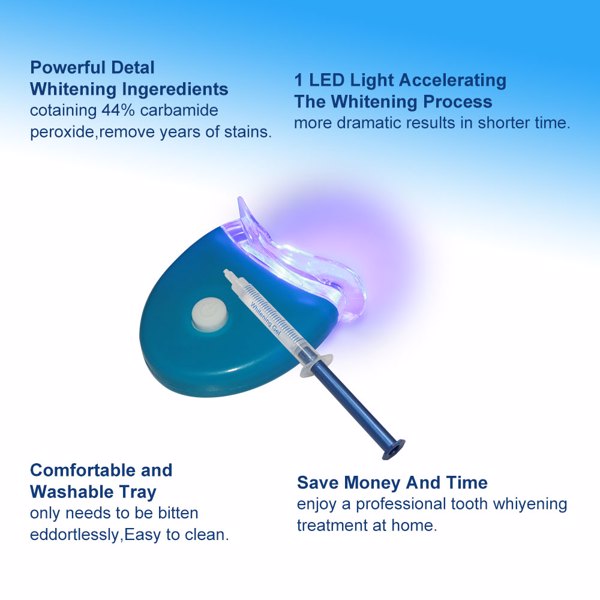 Powerful Detal Whitening Ingeredients
cotaining 44% carbamide peroxide,remove years of stains.

1 LED Light Accelerating The Whitening Process
more dramatic results in shorter time.

Whitening Gel

Comfortable and Washable Tray
only needs to be bitten eddortlessly,Easy to clean.

Save Money And Time
enjoy a professional tooth whiyening treatment at home.